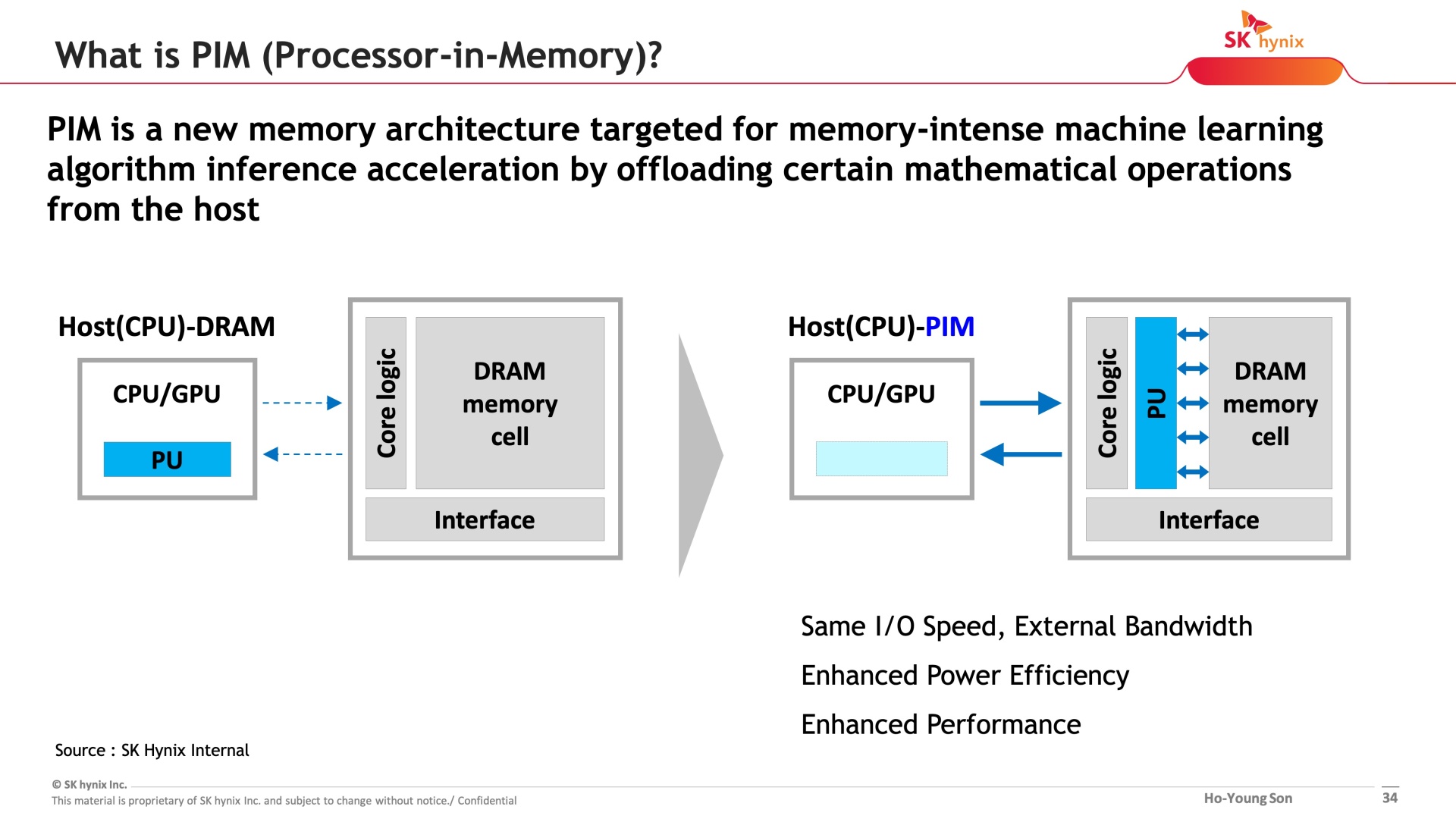 What is PIM (Processor-in-Memory)?

SK hynix

PIM is a new memory architecture targeted for memory-intense machine learning algorithm inference acceleration by offloading certain mathematical operations from the host

Host(CPU)-DRAM

CPU/GPU

PU

Core logic

DRAM memory cell

Interface

Host(CPU)-PIM

CPU/GPU

Core logic

PU

DRAM memory cell

Interface

Same I/O Speed, External Bandwidth

Enhanced Power Efficiency

Enhanced Performance

Source : SK Hynix Internal

© SK hynix Inc.
This material is proprietary of SK hynix Inc. and subject to change without notice./ Confidential

Ho-Young Son

34